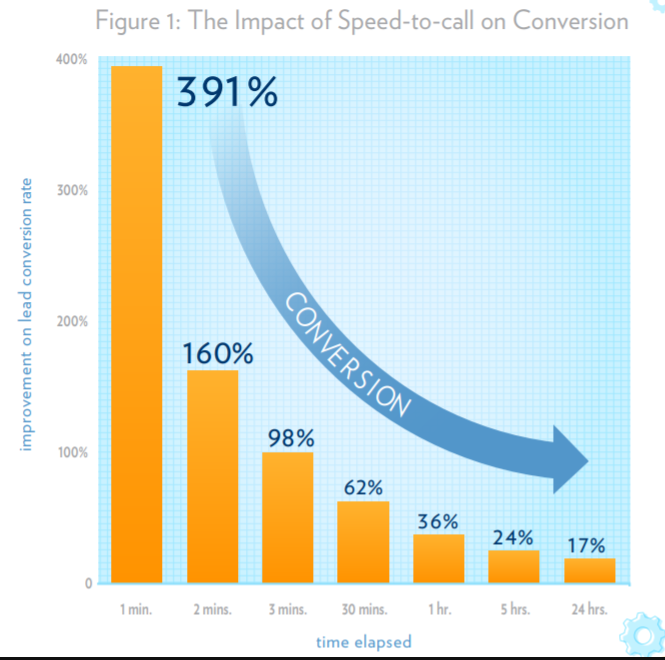 Figure 1: The Impact of Speed-to-call on Conversion

improvement on lead conversion rate

400%
300%
200%
100%
0

391%
160%
98%
62%
36%
24%
17%

CONVERSION

1 min.
2 mins.
3 mins.
30 mins.
1 hr.
5 hrs.
24 hrs.

time elapsed